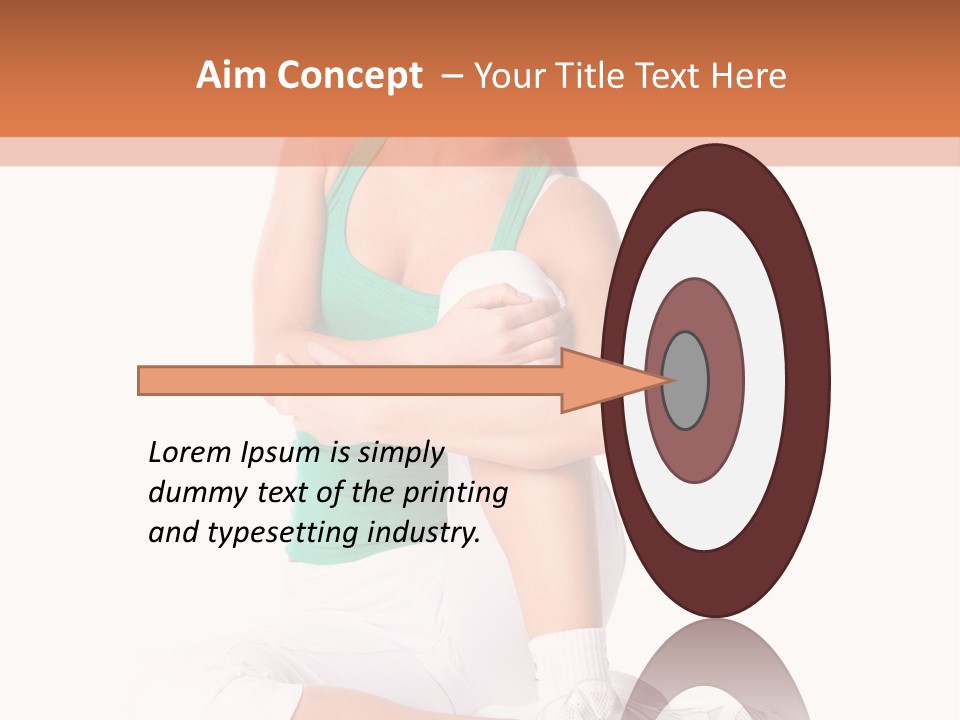 Aim Concept – Your Title Text Here

Lorem Ipsum is simply dummy text of the printing and typesetting industry.